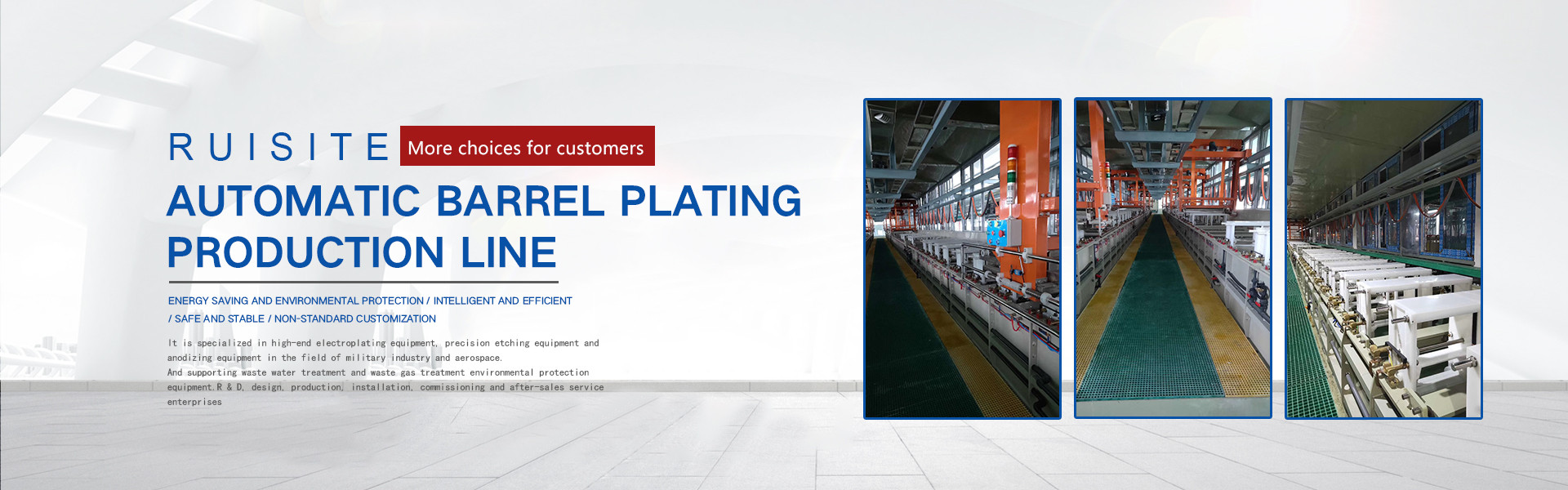 RUISITE More choices for customers

AUTOMATIC BARREL PLATING PRODUCTION LINE

ENERGY SAVING AND ENVIRONMENTAL PROTECTION / INTELLIGENT AND EFFICIENT / SAFE AND STABLE / NON-STANDARD CUSTOMIZATION

It is specialized in high-end electroplating equipment, precision etching equipment and anodizing equipment in the field of military industry and aerospace.
And supporting waste water treatment and waste gas treatment environmental protection equipment.R & D, design, production, installation, commissioning and after-sales service enterprises